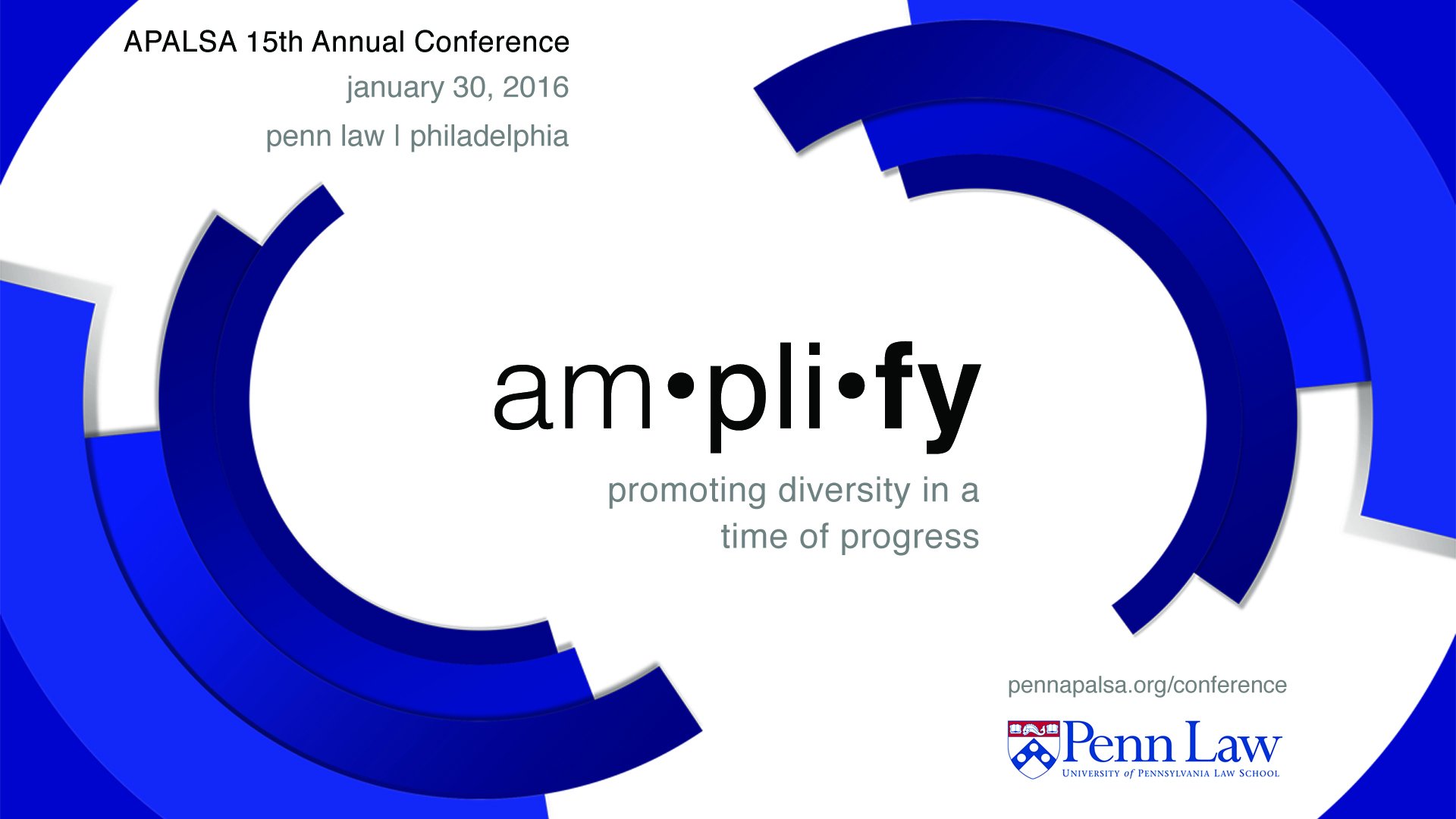 APALSA 15th Annual Conference

january 30, 2016

penn law | philadelphia

am•pli•fy

promoting diversity in a time of progress

pennapalsa.org/conference

Penn Law

UNIVERSITY of PENNSYLVANIA LAW SCHOOL